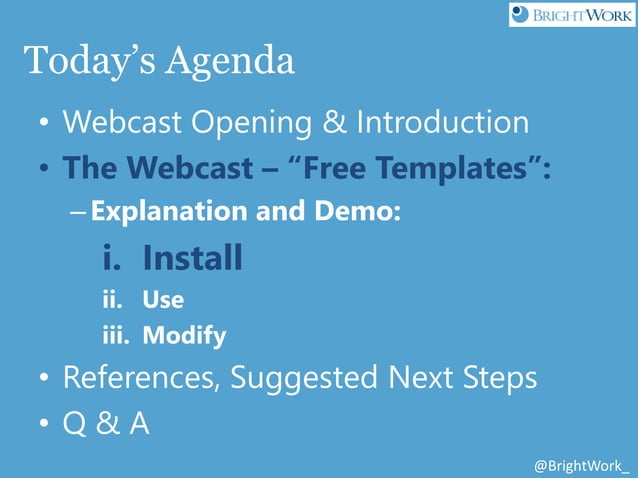 BRIGHTWORK

Today's Agenda

• Webcast Opening & Introduction
• The Webcast – "Free Templates":
– Explanation and Demo:
i. Install
ii. Use
iii. Modify
• References, Suggested Next Steps
• Q & A

@BrightWork_